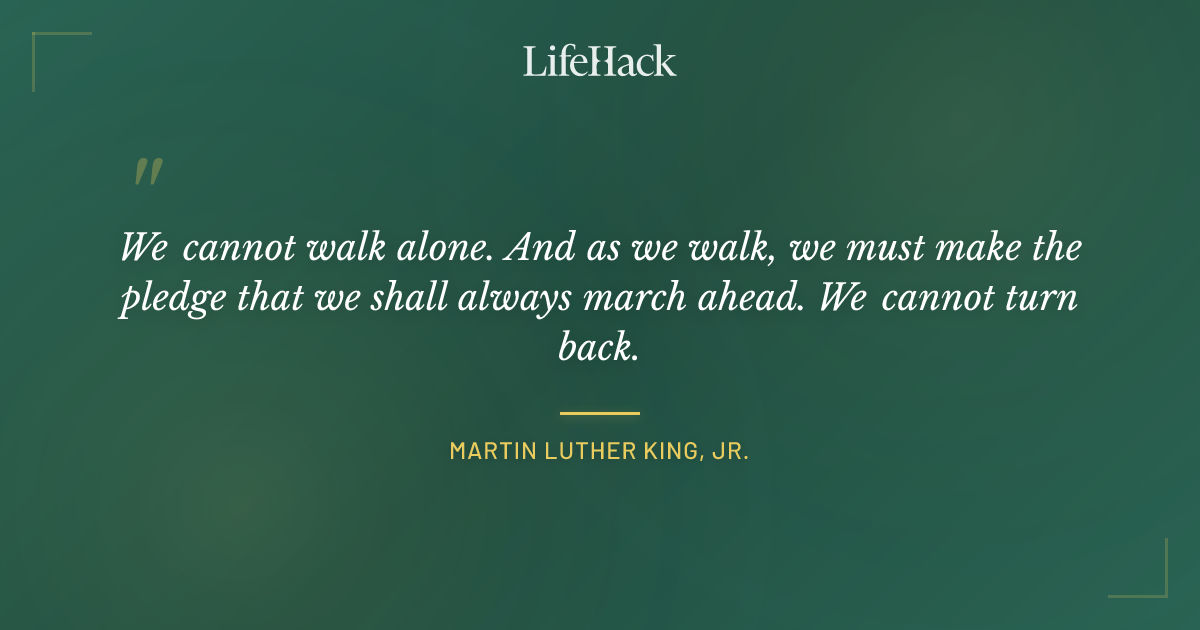 LifeHack

"

We cannot walk alone. And as we walk, we must make the pledge that we shall always march ahead. We cannot turn back.

MARTIN LUTHER KING, JR.